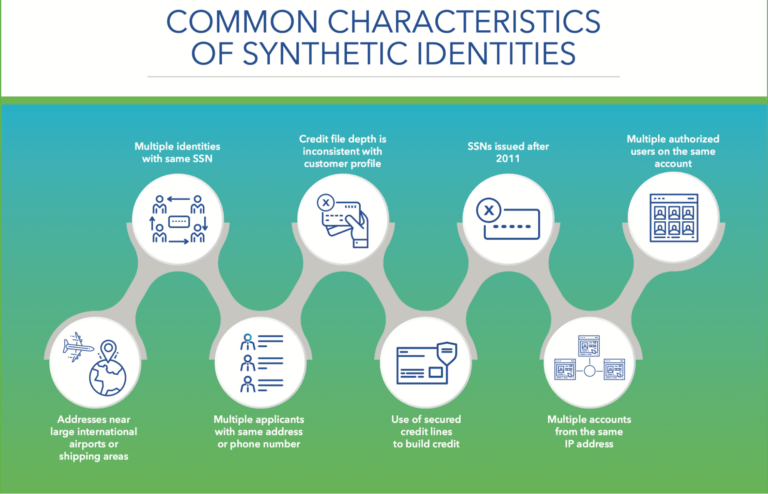 COMMON CHARACTERISTICS OF SYNTHETIC IDENTITIES

Multiple identities with same SSN

Credit file depth is inconsistent with customer profile

SSNs issued after 2011

Multiple authorized users on the same account

Addresses near large international airports or shipping areas

Multiple applicants with same address or phone number

Use of secured credit lines to build credit

Multiple accounts from the same IP address